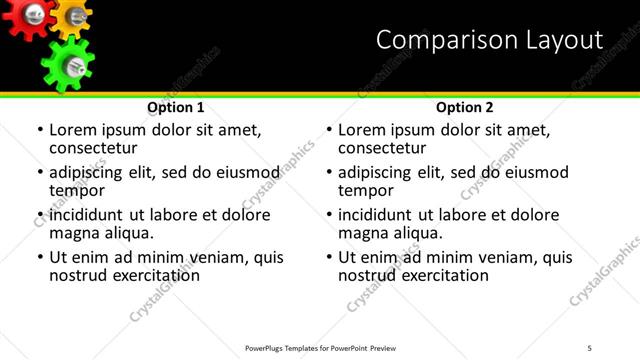 Comparison Layout

Option 1

• Lorem ipsum dolor sit amet, consectetur
• adipiscing elit, sed do eiusmod tempor
• incididunt ut labore et dolore magna aliqua.
• Ut enim ad minim veniam, quis nostrud exercitation

Option 2

• Lorem ipsum dolor sit amet, consectetur
• adipiscing elit, sed do eiusmod tempor
• incididunt ut labore et dolore magna aliqua.
• Ut enim ad minim veniam, quis nostrud exercitation

CrystalGraphics

PowerPlugs Templates for PowerPoint Preview

5